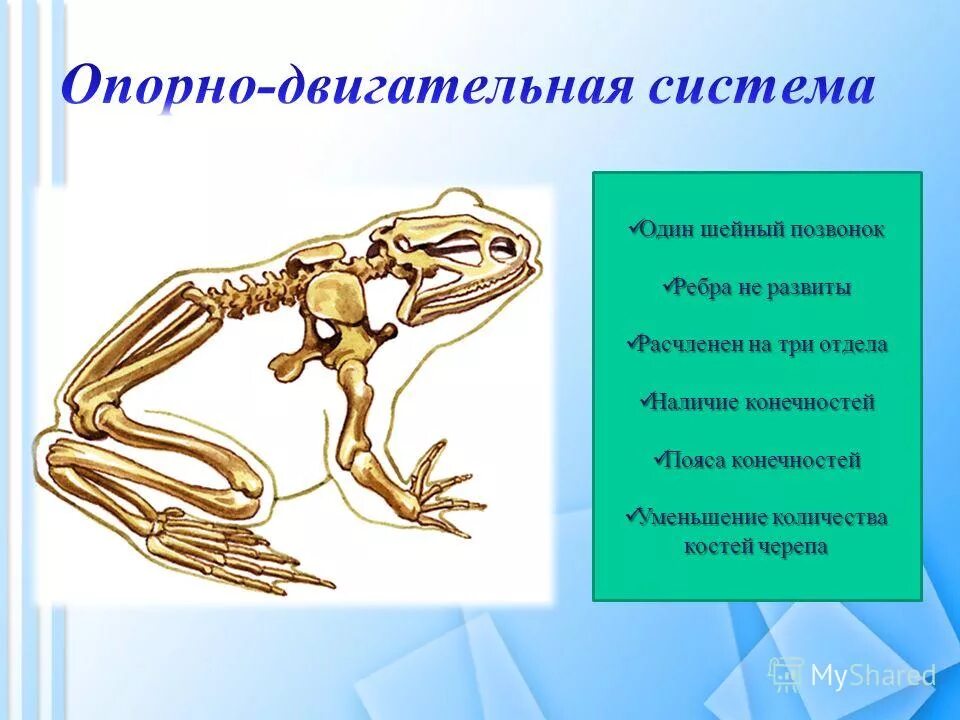 Опорно-двигательная система

✓Один шейный позвонок

✓Ребра не развиты

✓Расчленен на три отдела

✓Наличие конечностей

✓Пояса конечностей

✓Уменьшение количества костей черепа

MyShared